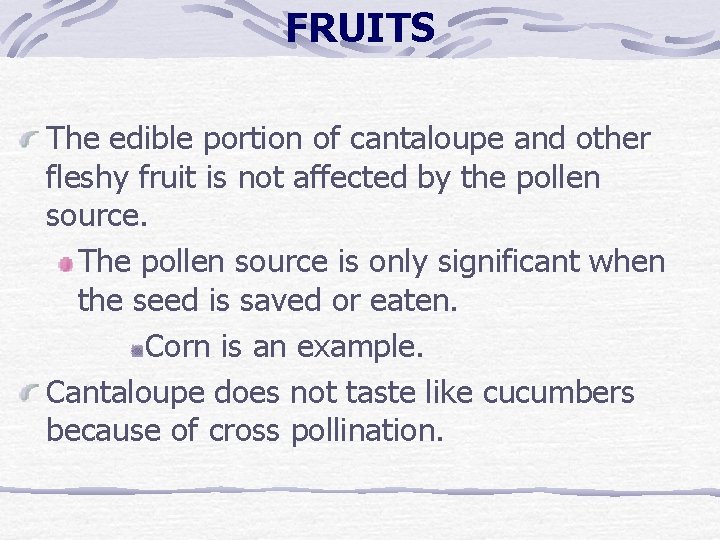 FRUITS

The edible portion of cantaloupe and other fleshy fruit is not affected by the pollen source.

The pollen source is only significant when the seed is saved or eaten.

Corn is an example.

Cantaloupe does not taste like cucumbers because of cross pollination.